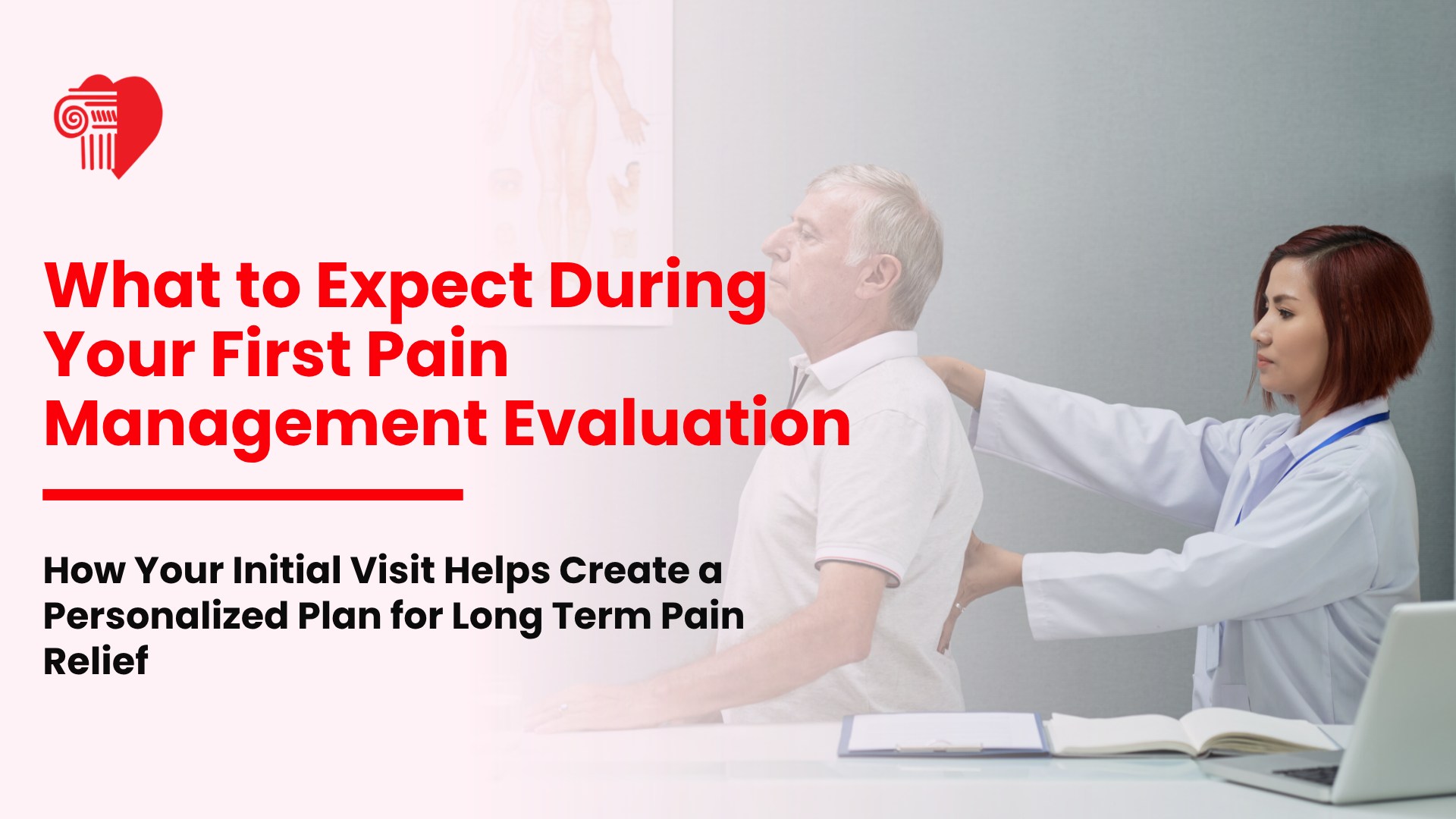 What to Expect During Your First Pain Management Evaluation

How Your Initial Visit Helps Create a Personalized Plan for Long Term Pain Relief